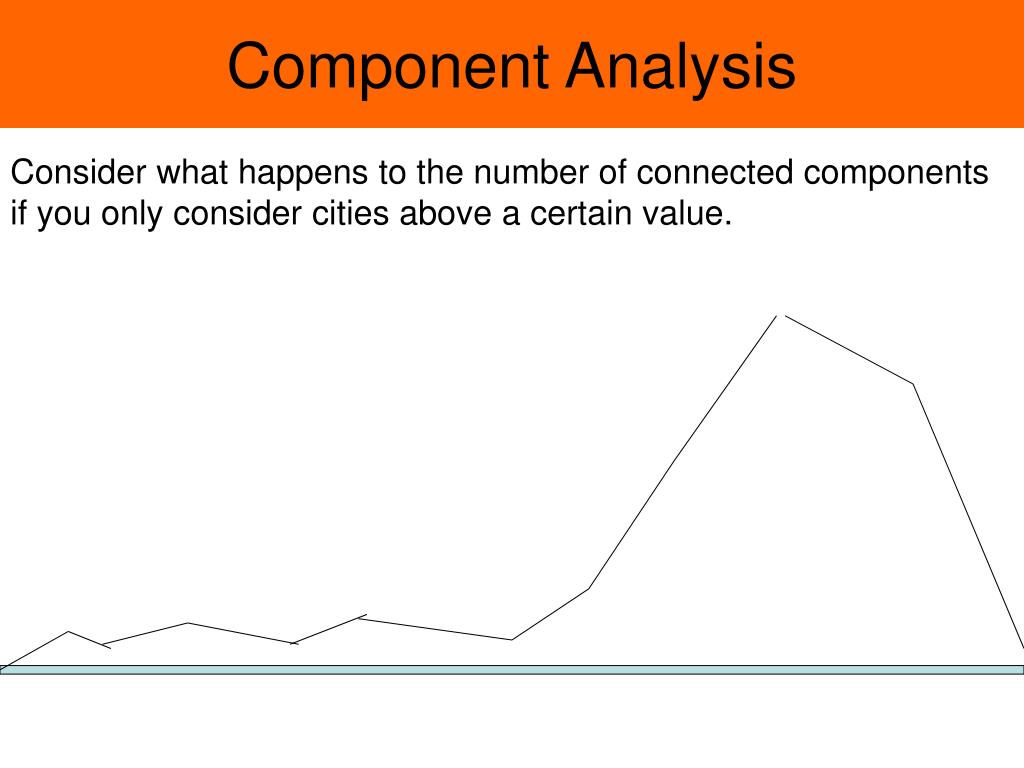 Component Analysis

Consider what happens to the number of connected components if you only consider cities above a certain value.